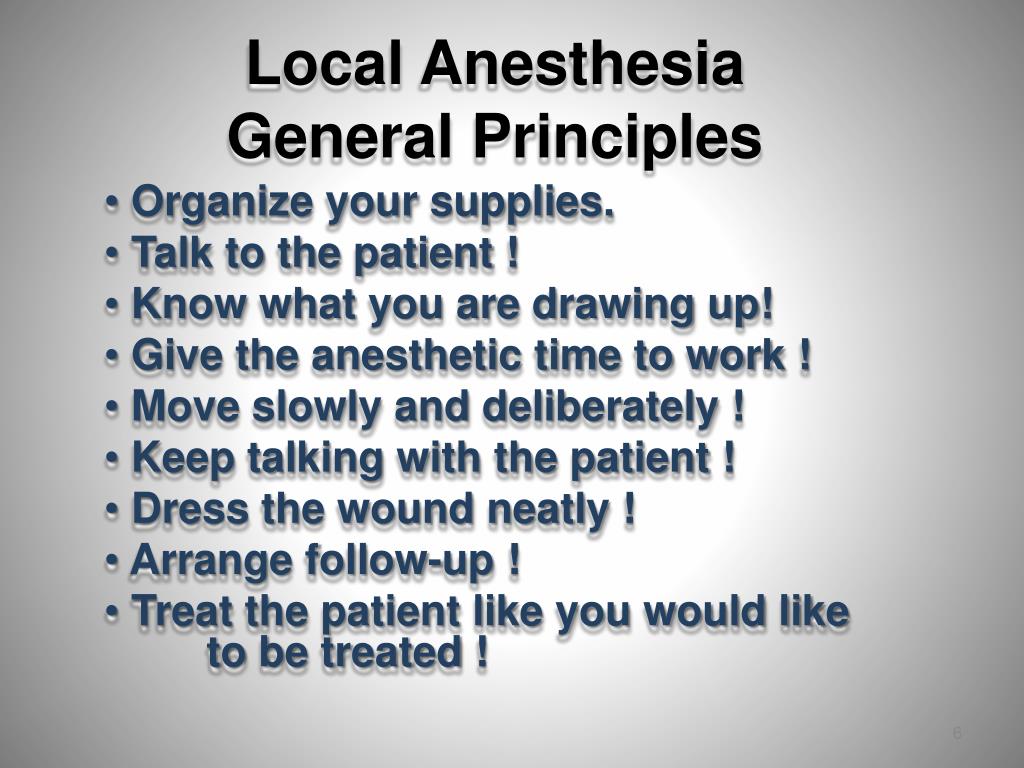 Local Anesthesia
General Principles

• Organize your supplies.
• Talk to the patient !
• Know what you are drawing up!
• Give the anesthetic time to work !
• Move slowly and deliberately !
• Keep talking with the patient !
• Dress the wound neatly !
• Arrange follow-up !
• Treat the patient like you would like to be treated !

6